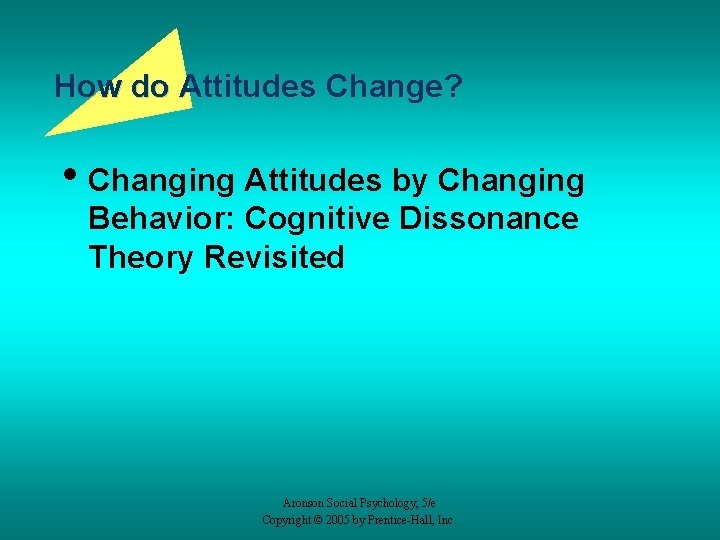 How do Attitudes Change?

• Changing Attitudes by Changing Behavior: Cognitive Dissonance Theory Revisited

Aronson Social Psychology, 5/e
Copyright © 2005 by Prentice-Hall, Inc.